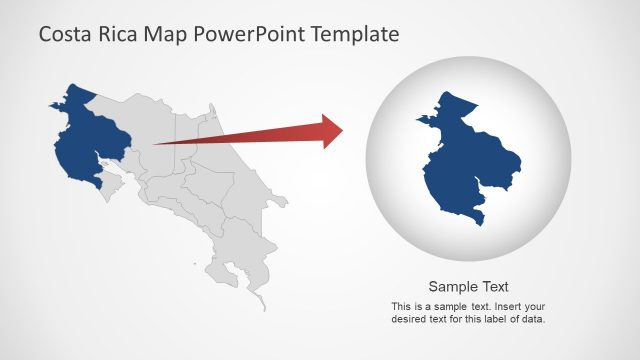 Costa Rica Map PowerPoint Template

Sample Text

This is a sample text. Insert your desired text for this label of data.